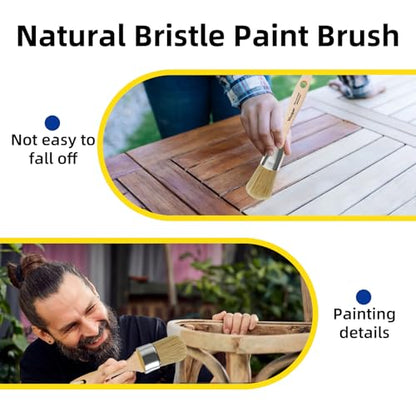 Natural Bristle Paint Brush

Not easy to fall off

Painting details